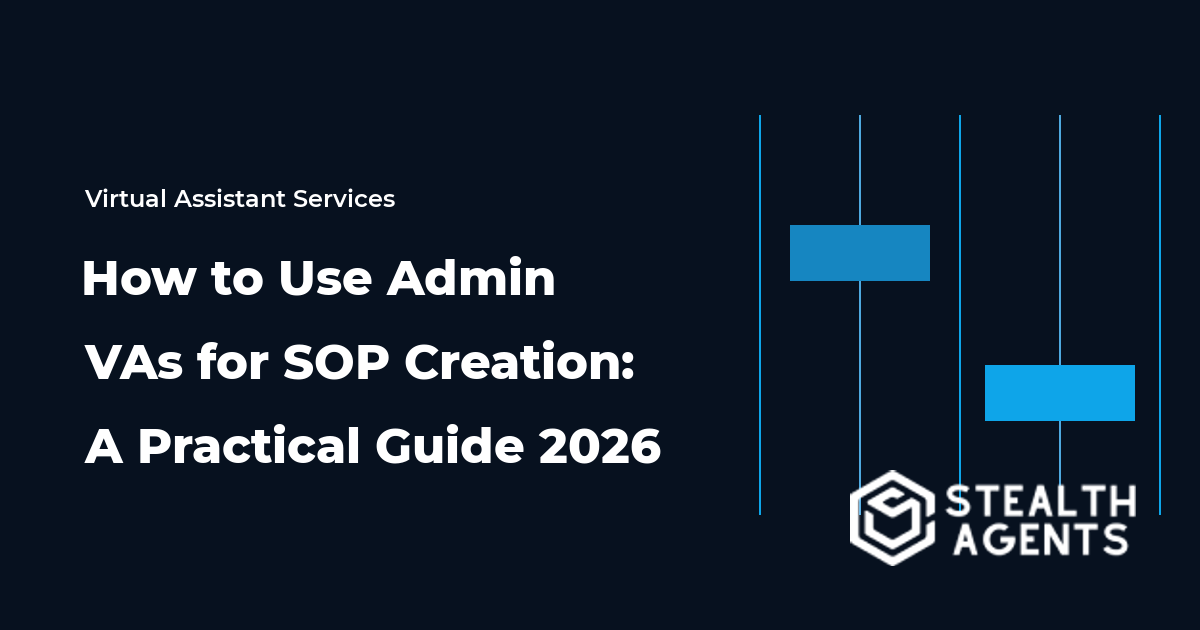 Virtual Assistant Services

How to Use Admin VAs for SOP Creation: A Practical Guide 2026

STEALTH AGENTS